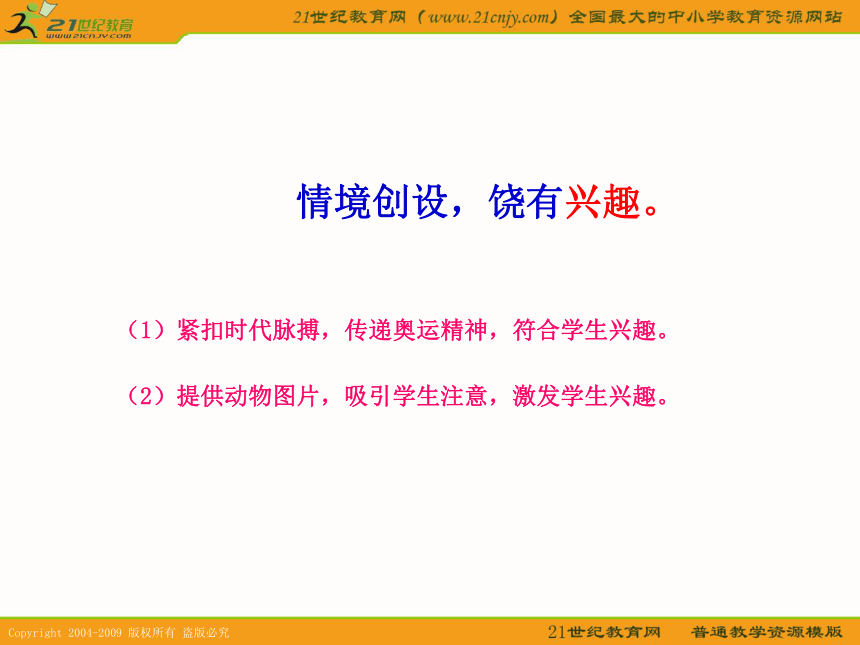 21世纪教育
www.21cnjy.com

21世纪教育网（www.21cnjy.com）全国最大的中小学教育资源网站

情境创设，饶有兴趣。

（1）紧扣时代脉搏，传递奥运精神，符合学生兴趣。

（2）提供动物图片，吸引学生注意，激发学生兴趣。

Copyright 2004-2009 版权所有 盗版必究

21世纪教育网 普通教学资源模版